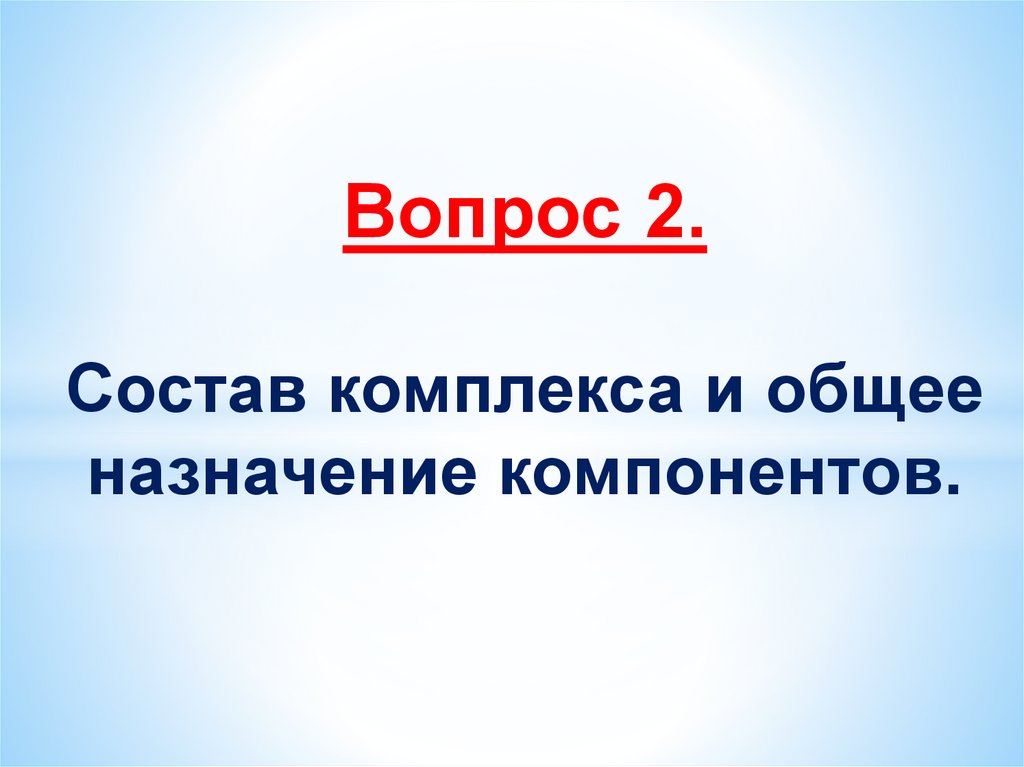 Вопрос 2.

Состав комплекса и общее назначение компонентов.